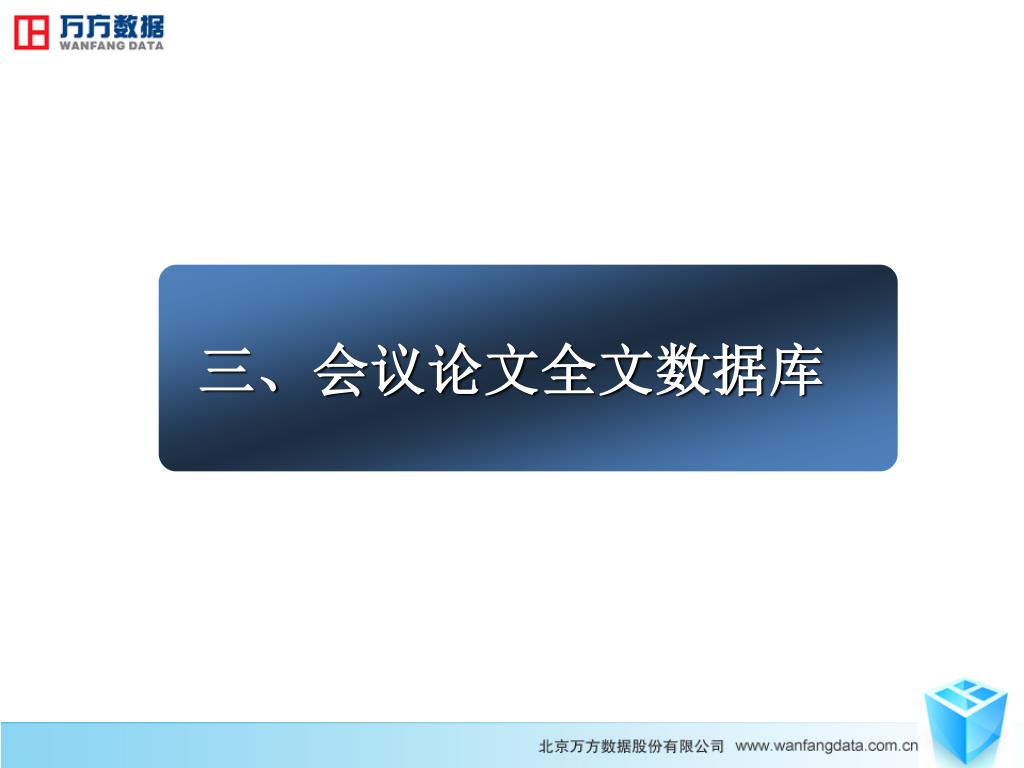 万方数据
WANFANG DATA

三、会议论文全文数据库

北京万方数据股份有限公司 www.wanfangdata.com.cn